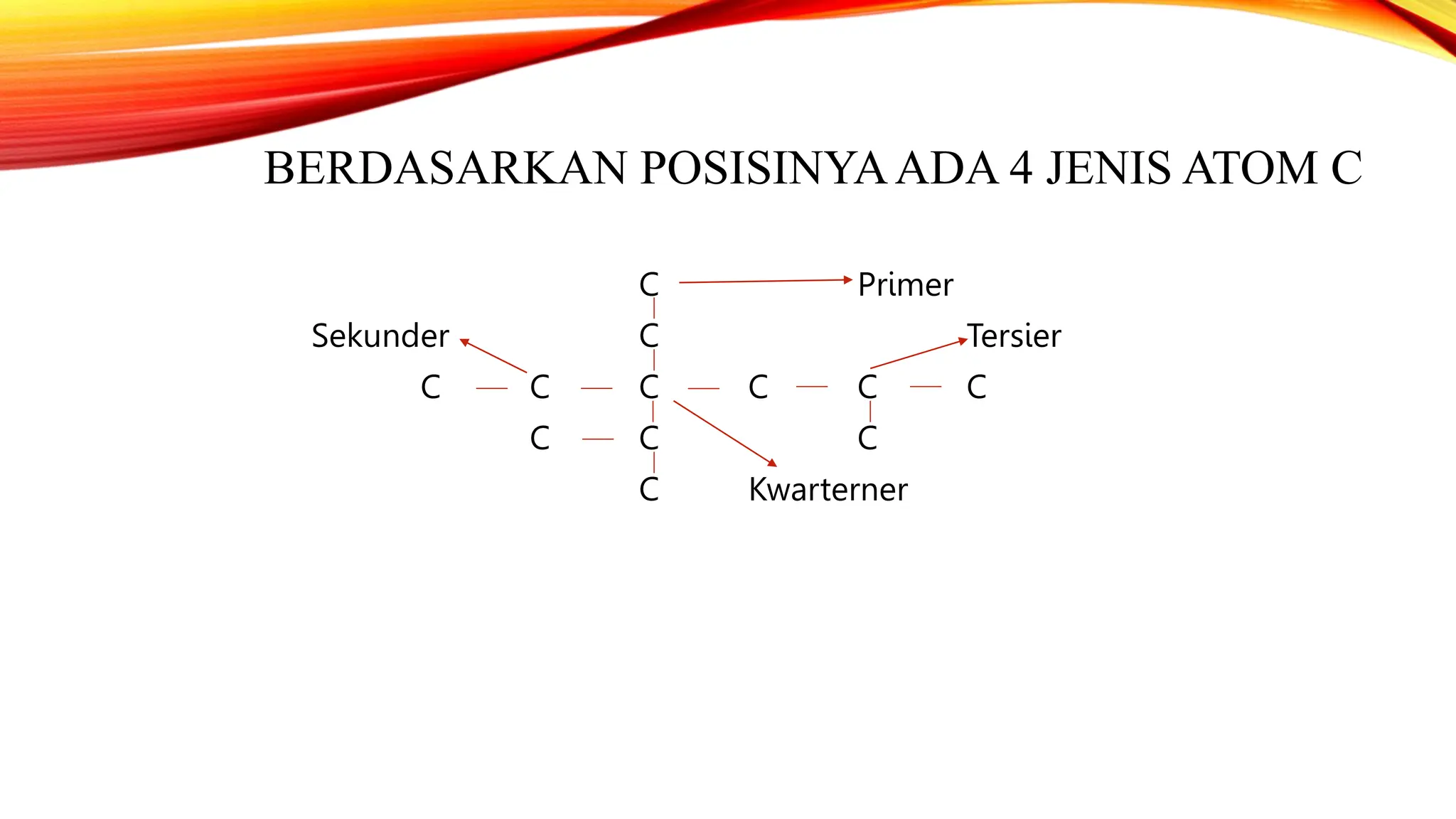 BERDASARKAN POSISINYA ADA 4 JENIS ATOM C

C Primer

Sekunder C Tersier

C — C — C — C — C — C

C — C C

C Kwarterner